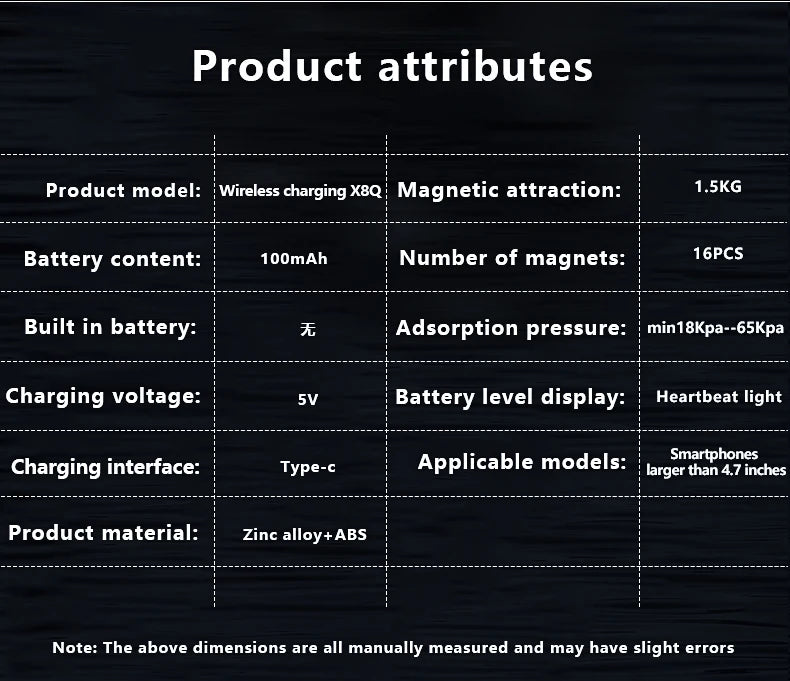 Product attributes

| | | | |
|---|---|---|---|
| Product model: | Wireless charging X8Q | Magnetic attraction: | 1.5KG |
| Battery content: | 100mAh | Number of magnets: | 16PCS |
| Built in battery: | 无 | Adsorption pressure: | min18Kpa--65Kpa |
| Charging voltage: | 5V | Battery level display: | Heartbeat light |
| Charging interface: | Type-c | Applicable models: | Smartphones larger than 4.7 inches |
| Product material: | Zinc alloy+ABS | | |

Note: The above dimensions are all manually measured and may have slight errors